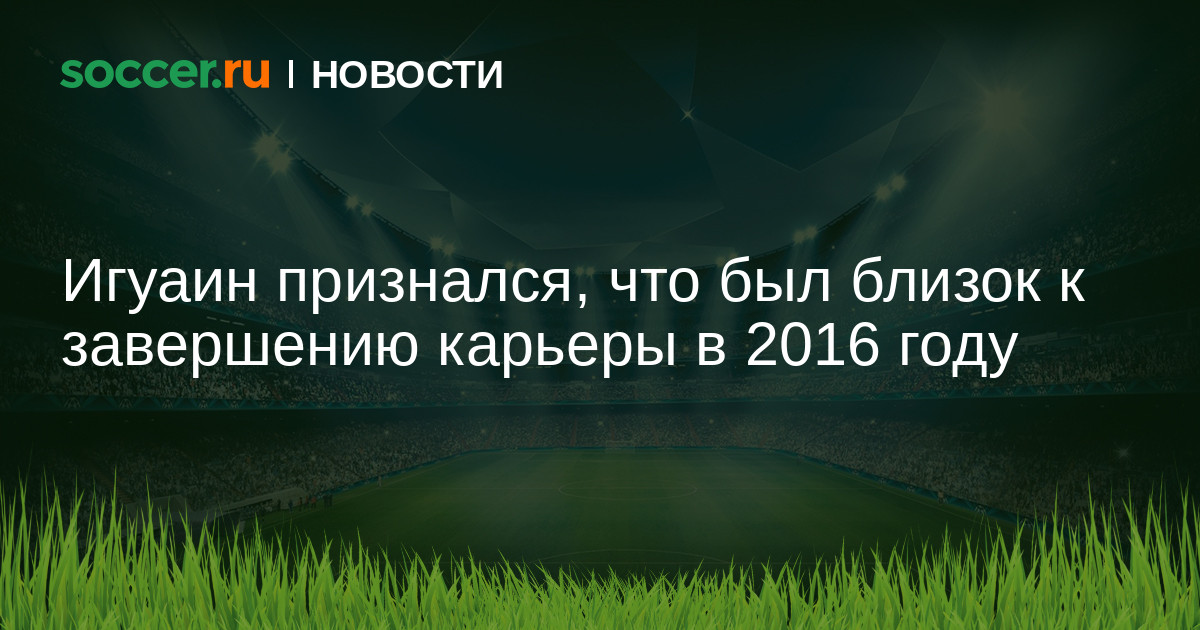 soccer.ru | НОВОСТИ

Игуаин признался, что был близок к завершению карьеры в 2016 году